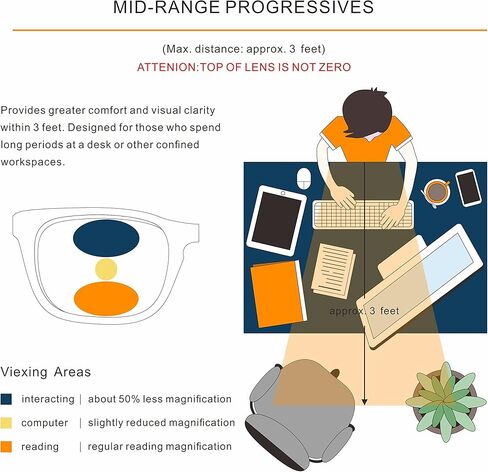 MID-RANGE PROGRESSIVES

(Max. distance: approx. 3 feet)

ATTENION:TOP OF LENS IS NOT ZERO

Provides greater comfort and visual clarity within 3 feet. Designed for those who spend long periods at a desk or other confined workspaces.

approx. 3 feet

Viexing Areas

interacting | about 50% less magnification

computer | slightly reduced magnification

reading | regular reading magnification